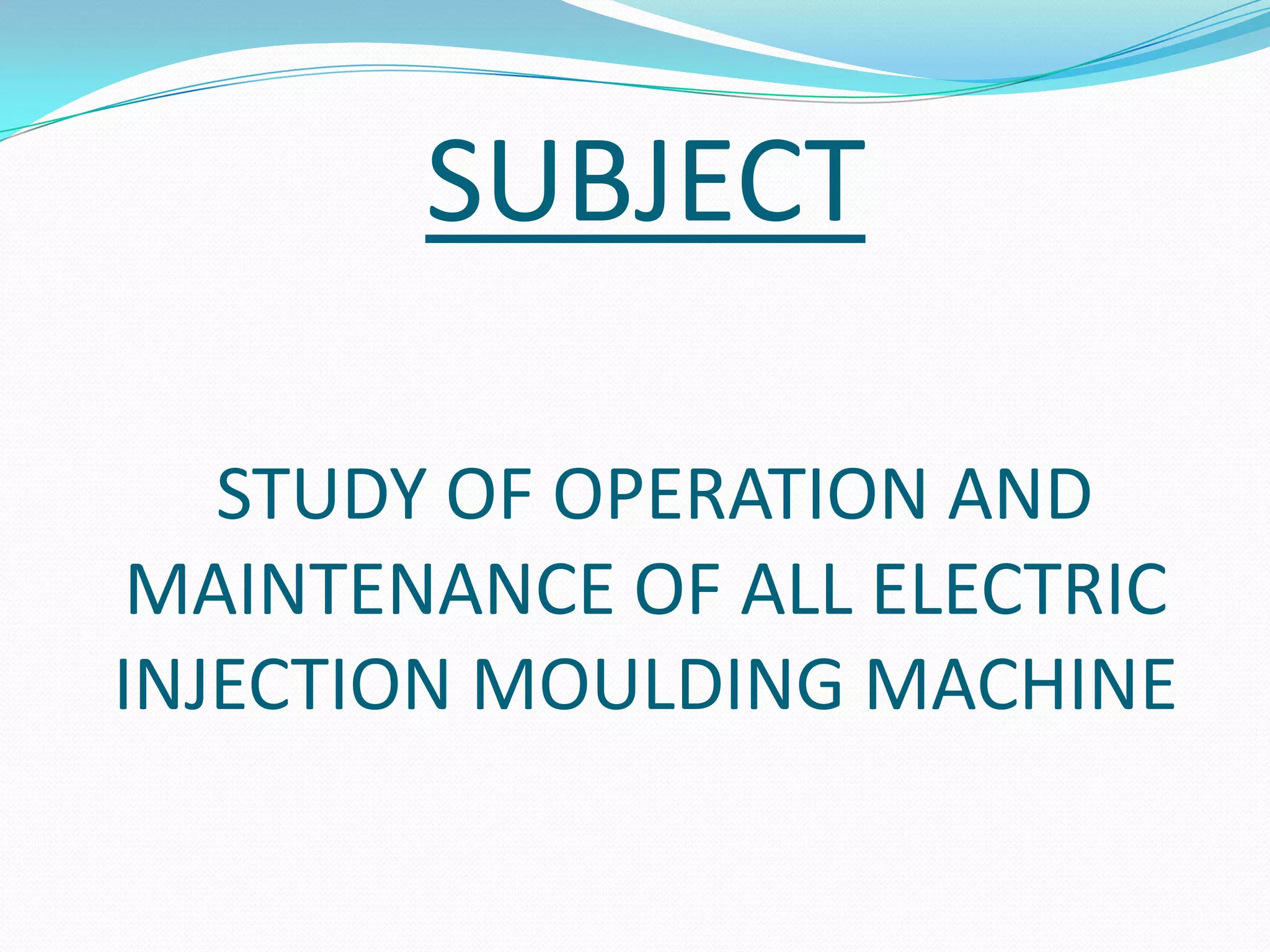 SUBJECT

STUDY OF OPERATION AND MAINTENANCE OF ALL ELECTRIC INJECTION MOULDING MACHINE